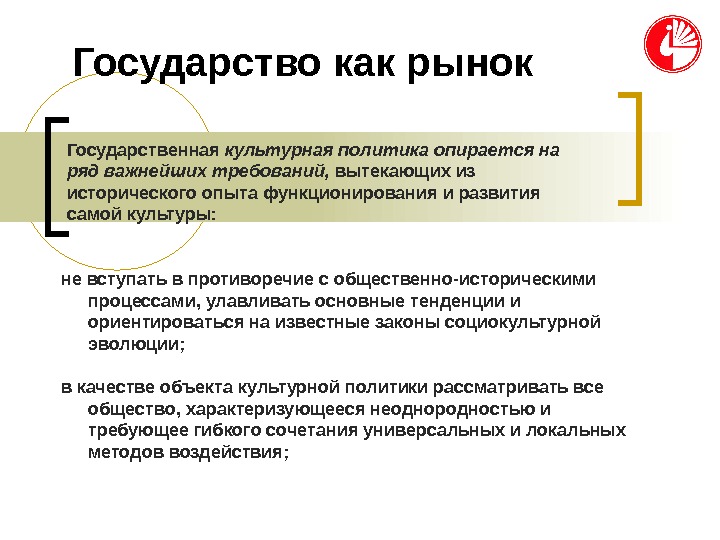 Государство как рынок

Государственная культурная политика опирается на ряд важнейших требований, вытекающих из исторического опыта функционирования и развития самой культуры:

не вступать в противоречие с общественно-историческими процессами, улавливать основные тенденции и ориентироваться на известные законы социокультурной эволюции;

в качестве объекта культурной политики рассматривать все общество, характеризующееся неоднородностью и требующее гибкого сочетания универсальных и локальных методов воздействия;